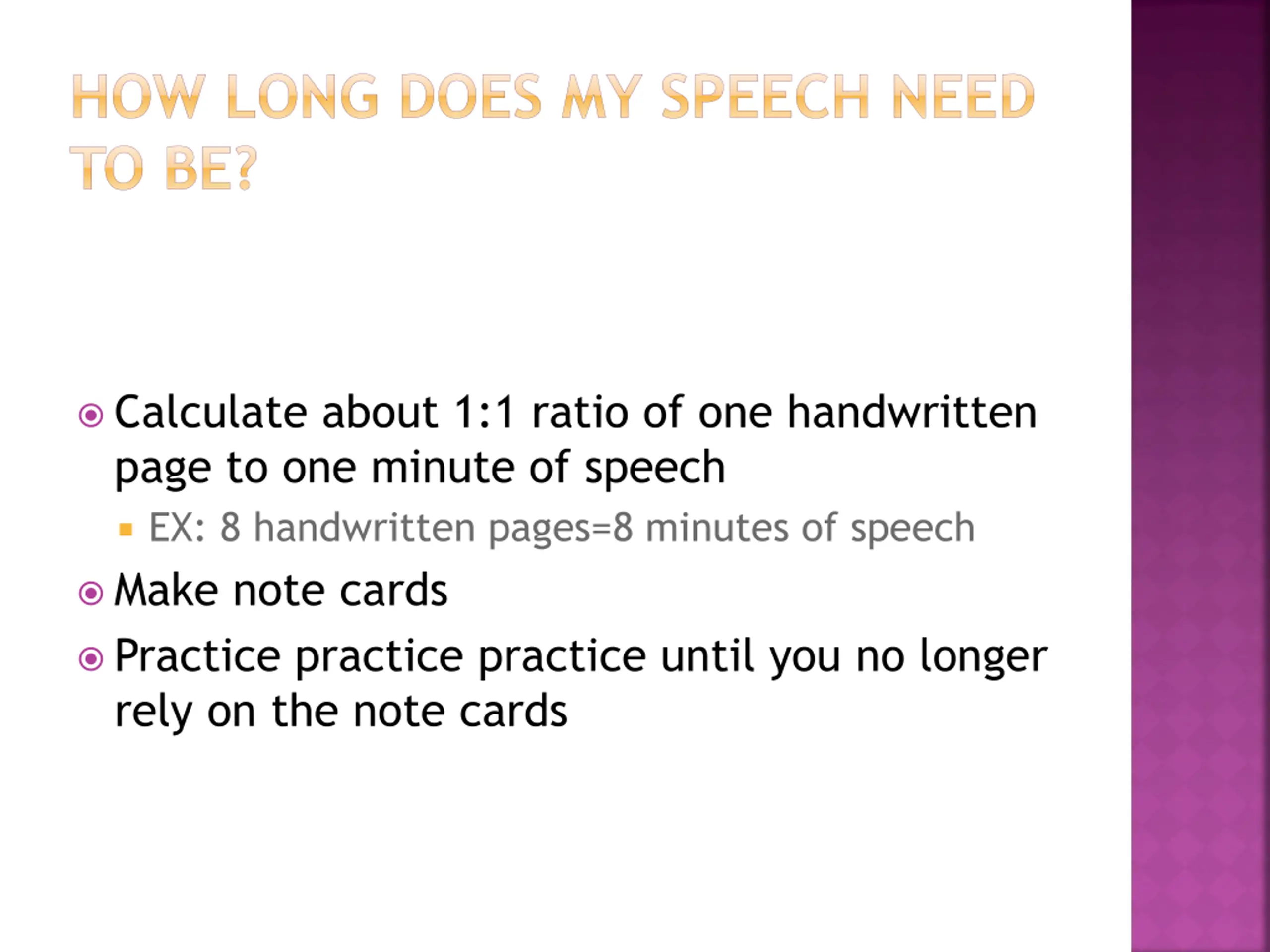 HOW LONG DOES MY SPEECH NEED TO BE?

Calculate about 1:1 ratio of one handwritten page to one minute of speech

EX: 8 handwritten pages=8 minutes of speech

Make note cards

Practice practice practice until you no longer rely on the note cards